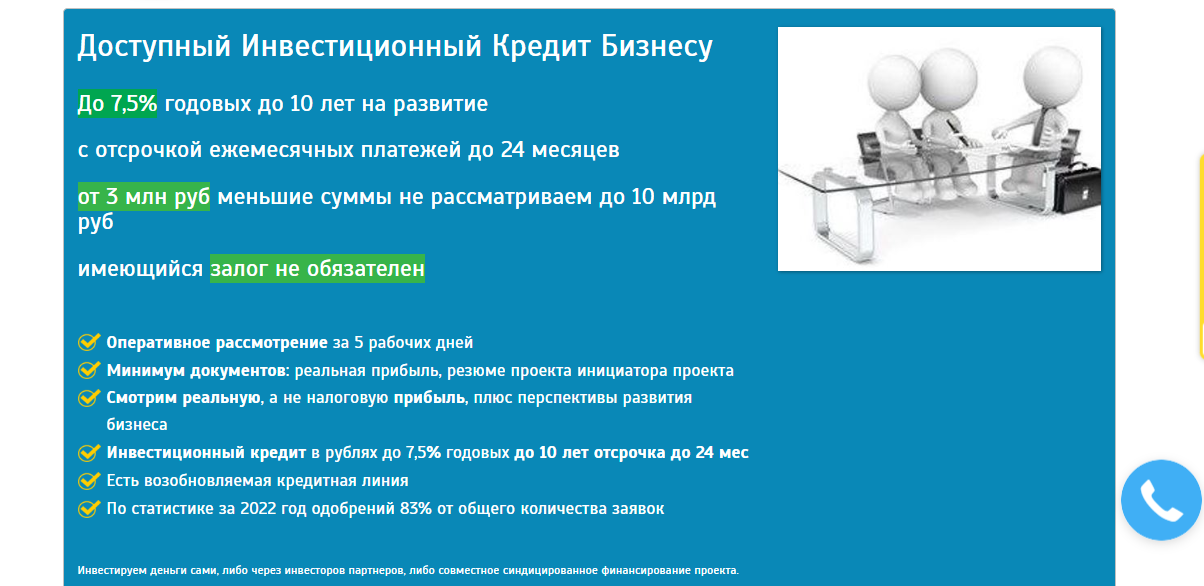 Доступный Инвестиционный Кредит Бизнесу

До 7,5% годовых до 10 лет на развитие

с отсрочкой ежемесячных платежей до 24 месяцев

от 3 млн руб меньшие суммы не рассматриваем до 10 млрд руб

имеющийся залог не обязателен

Оперативное рассмотрение за 5 рабочих дней
Минимум документов: реальная прибыль, резюме проекта инициатора проекта
Смотрим реальную, а не налоговую прибыль, плюс перспективы развития бизнеса
Инвестиционный кредит в рублях до 7,5% годовых до 10 лет отсрочка до 24 мес
Есть возобновляемая кредитная линия
По статистике за 2022 год одобрений 83% от общего количества заявок

Инвестируем деньги сами, либо через инвесторов партнеров, либо совместное синдицированное финансирование проекта.